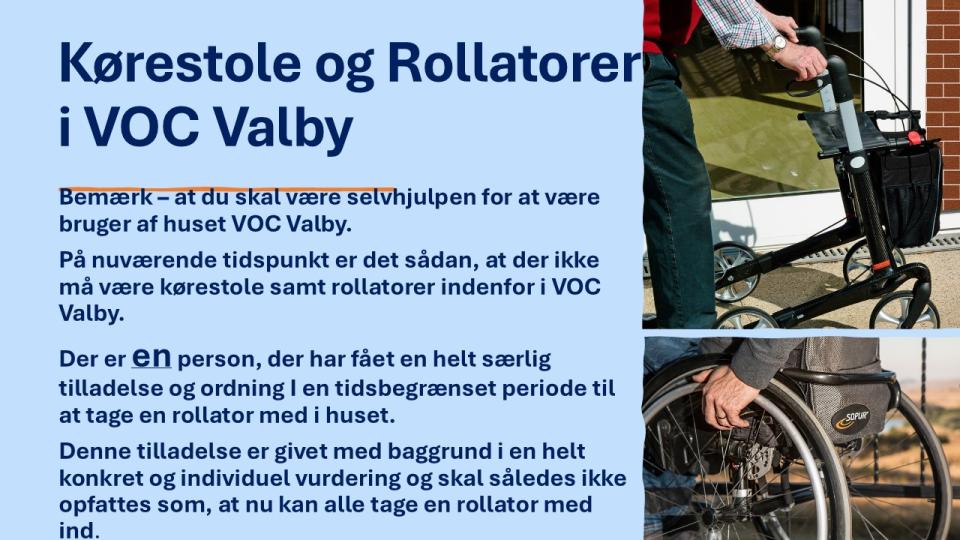 Kørestole og Rollatorer i VOC Valby

Bemærk – at du skal være selvhjulpen for at være bruger af huset VOC Valby.

På nuværende tidspunkt er det sådan, at der ikke må være kørestole samt rollatorer indenfor i VOC Valby.

Der er en person, der har fået en helt særlig tilladelse og ordning I en tidsbegrænset periode til at tage en rollator med i huset.

Denne tilladelse er givet med baggrund i en helt konkret og individuel vurdering og skal således ikke opfattes som, at nu kan alle tage en rollator med ind.

SOPUR